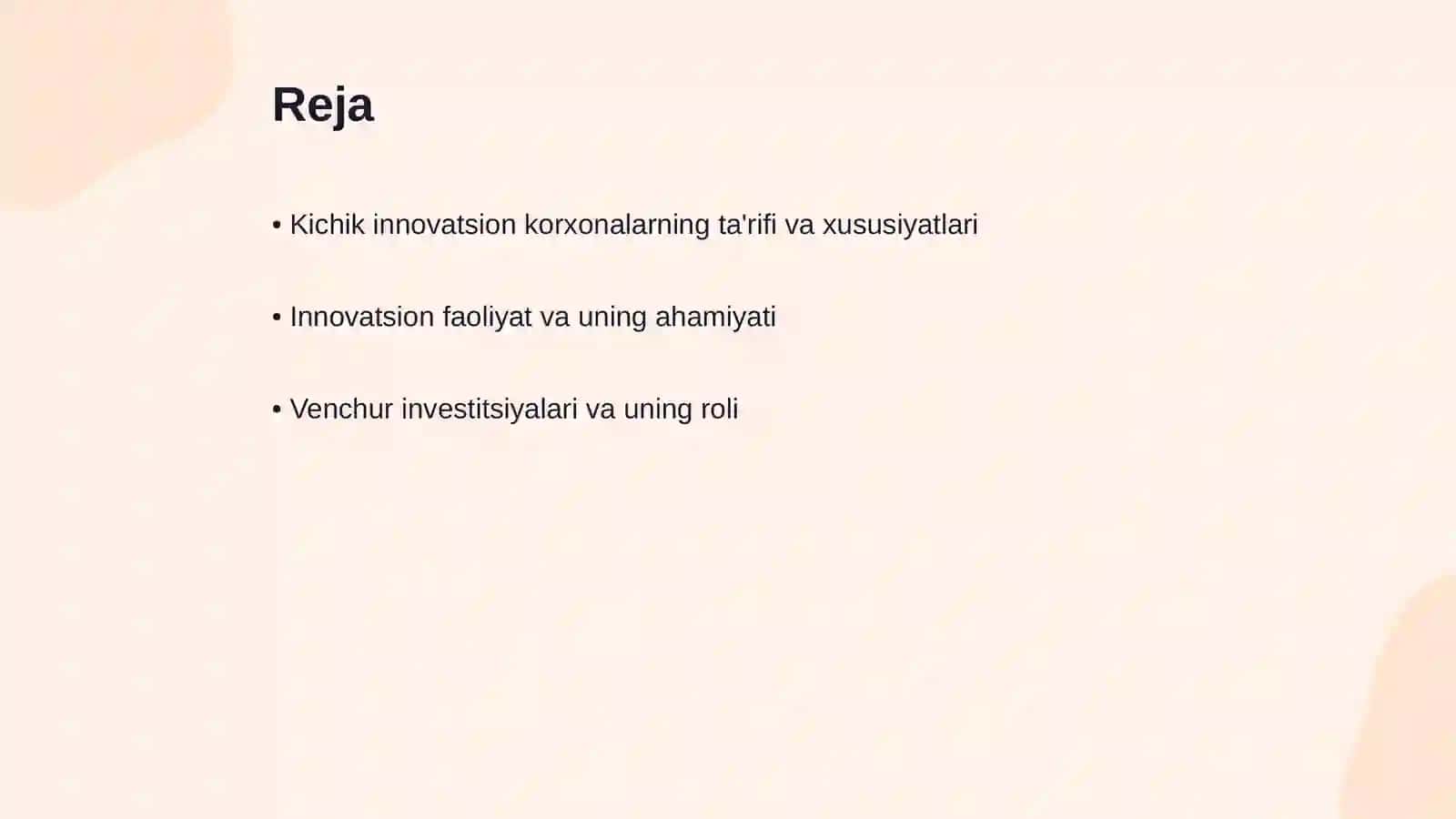 Reja

• Kichik innovatsion korxonalarning ta'rifi va xususiyatlari

• Innovatsion faoliyat va uning ahamiyati

• Venchur investitsiyalari va uning roli